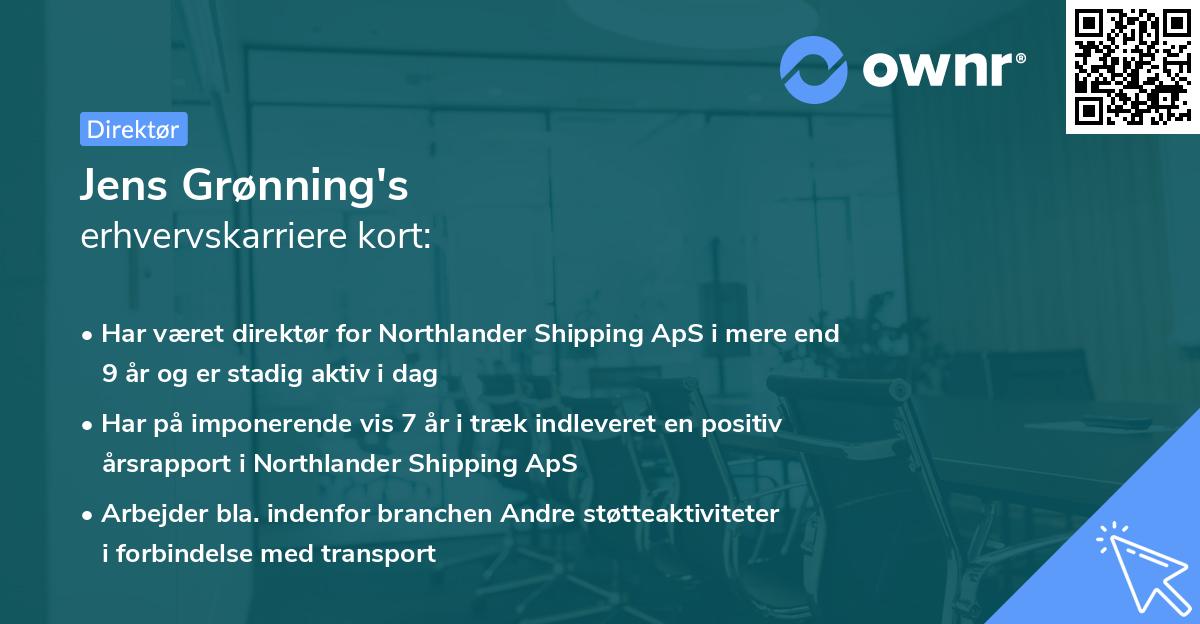 ownr®

Direktør

Jens Grønning's
erhvervskarriere kort:

• Har været direktør for Northlander Shipping ApS i mere end 9 år og er stadig aktiv i dag

• Har på imponerende vis 7 år i træk indleveret en positiv årsrapport i Northlander Shipping ApS

• Arbejder bla. indenfor branchen Andre støtteaktiviteter i forbindelse med transport